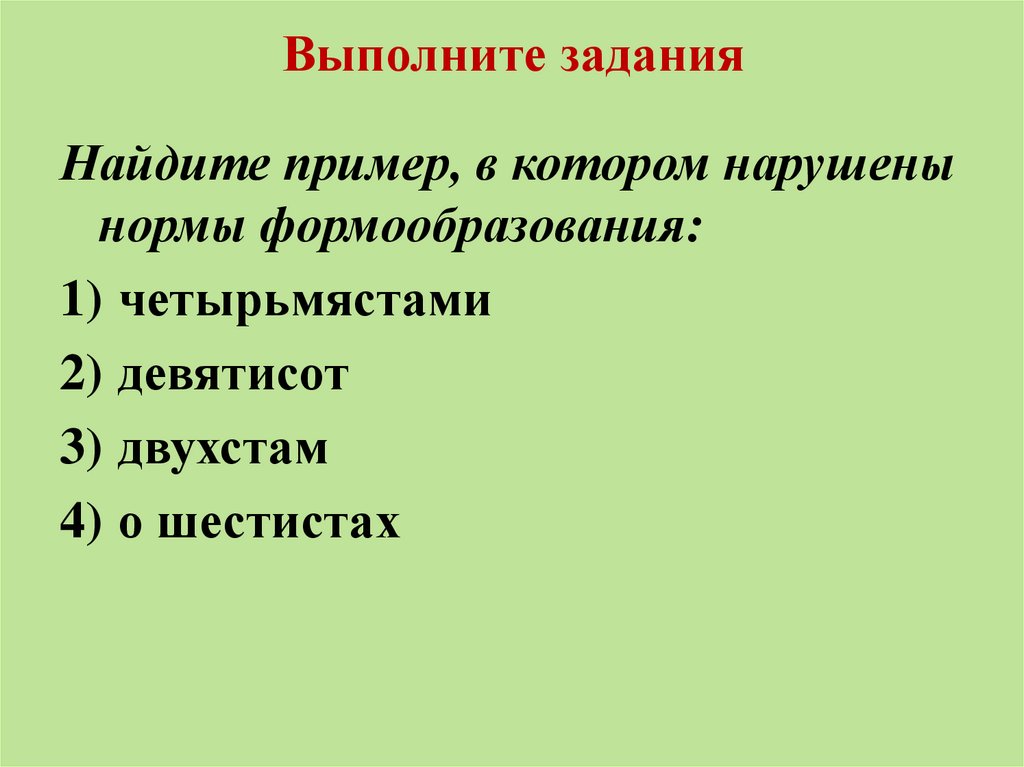 Выполните задания

Найдите пример, в котором нарушены нормы формообразования:

1) четырьмястами

2) девятисот

3) двухстам

4) о шестистах